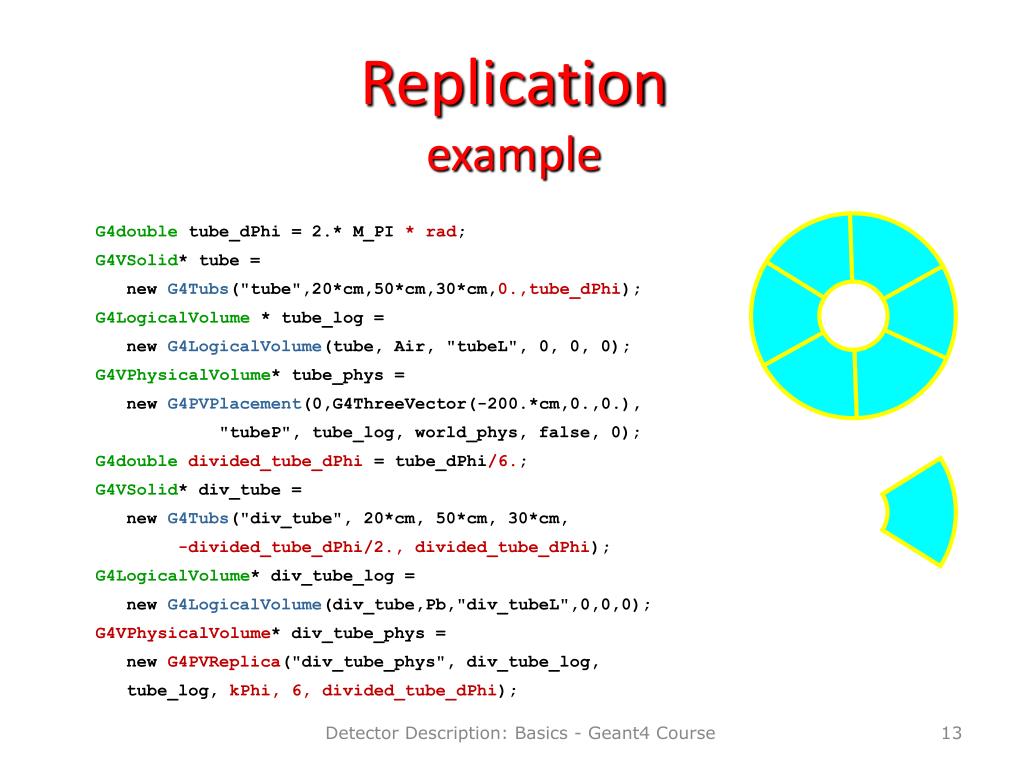 Replication
example

G4double tube_dPhi = 2.* M_PI * rad;
G4VSolid* tube =
new G4Tubs("tube",20*cm,50*cm,30*cm,0.,tube_dPhi);
G4LogicalVolume * tube_log =
new G4LogicalVolume(tube, Air, "tubeL", 0, 0, 0);
G4VPhysicalVolume* tube_phys =
new G4PVPlacement(0,G4ThreeVector(-200.*cm,0.,0.),
"tubeP", tube_log, world_phys, false, 0);
G4double divided_tube_dPhi = tube_dPhi/6.;
G4VSolid* div_tube =
new G4Tubs("div_tube", 20*cm, 50*cm, 30*cm,
-divided_tube_dPhi/2., divided_tube_dPhi);
G4LogicalVolume* div_tube_log =
new G4LogicalVolume(div_tube,Pb,"div_tubeL",0,0,0);
G4VPhysicalVolume* div_tube_phys =
new G4PVReplica("div_tube_phys", div_tube_log,
tube_log, kPhi, 6, divided_tube_dPhi);

Detector Description: Basics - Geant4 Course
13